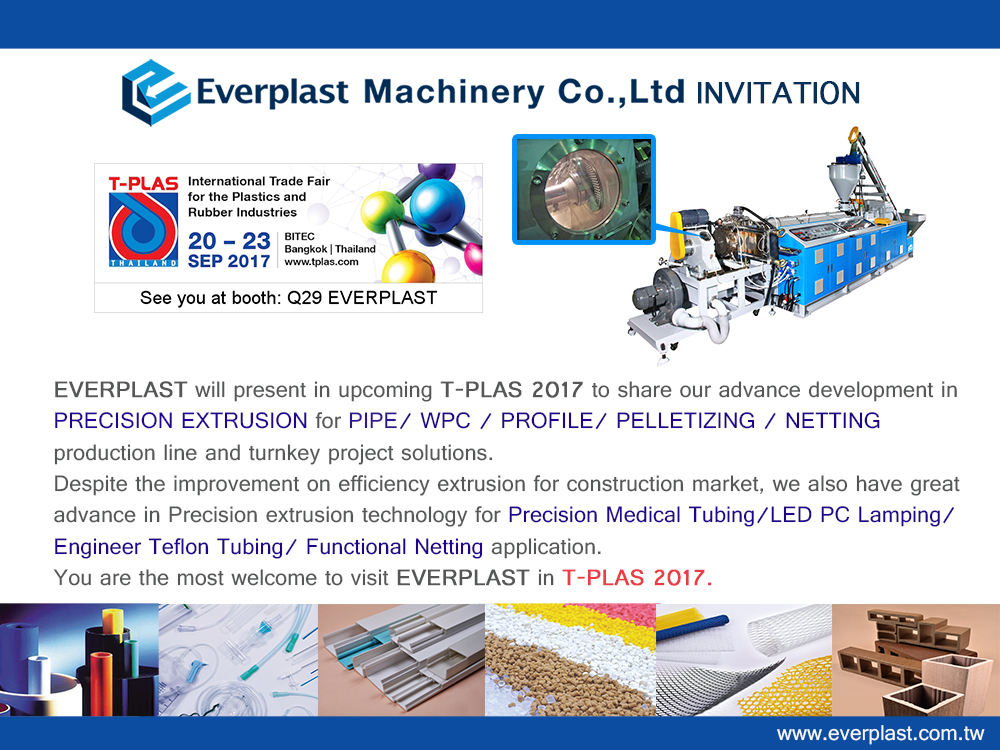 Everplast Machinery Co.,Ltd INVITATION

T-PLAS THAILAND

International Trade Fair for the Plastics and Rubber Industries

20 – 23 SEP 2017

BITEC Bangkok | Thailand www.tplas.com

See you at booth: Q29 EVERPLAST

EVERPLAST will present in upcoming T-PLAS 2017 to share our advance development in PRECISION EXTRUSION for PIPE/ WPC / PROFILE/ PELLETIZING / NETTING production line and turnkey project solutions.
Despite the improvement on efficiency extrusion for construction market, we also have great advance in Precision extrusion technology for Precision Medical Tubing/LED PC Lamping/ Engineer Teflon Tubing/ Functional Netting application.
You are the most welcome to visit EVERPLAST in T-PLAS 2017.

www.everplast.com.tw